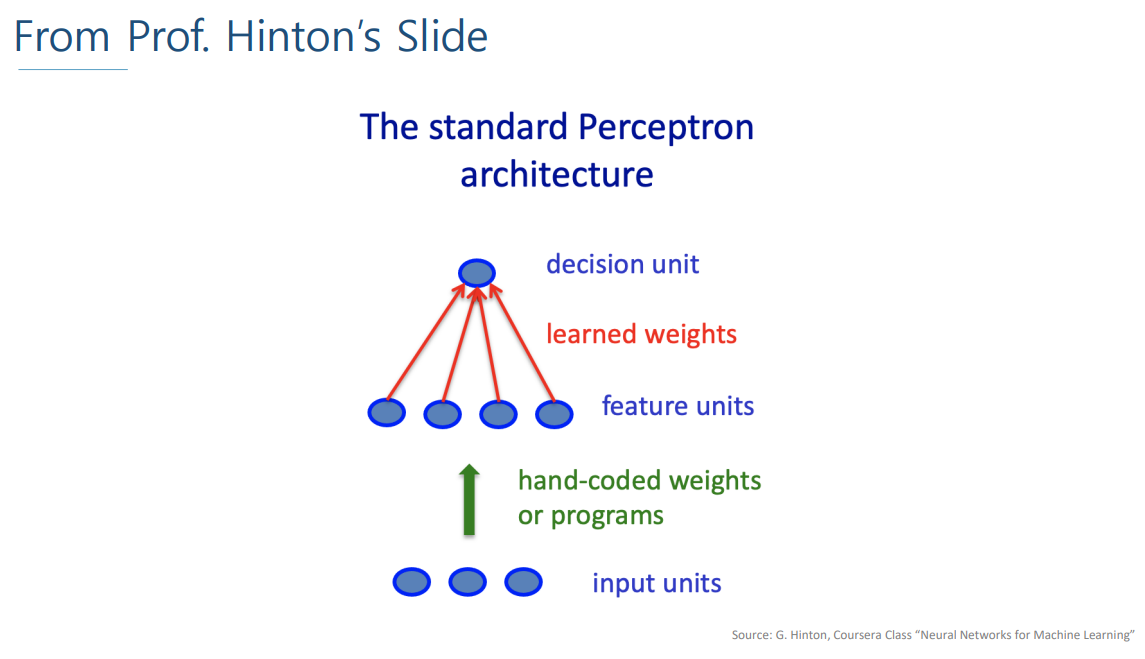 From Prof. Hinton's Slide

The standard Perceptron architecture

decision unit

learned weights

feature units

hand-coded weights or programs

input units

Source: G. Hinton, Coursera Class "Neural Networks for Machine Learning"